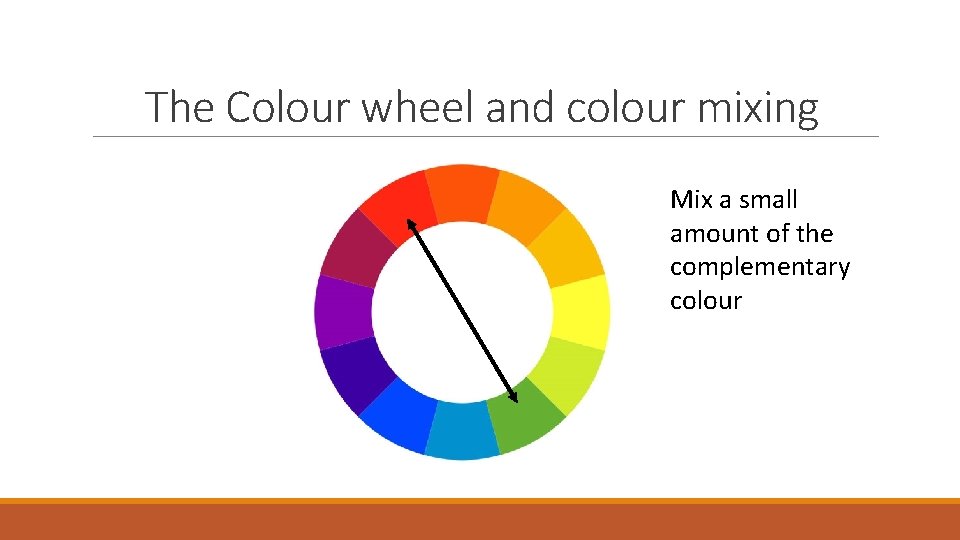 The Colour wheel and colour mixing

Mix a small amount of the complementary colour